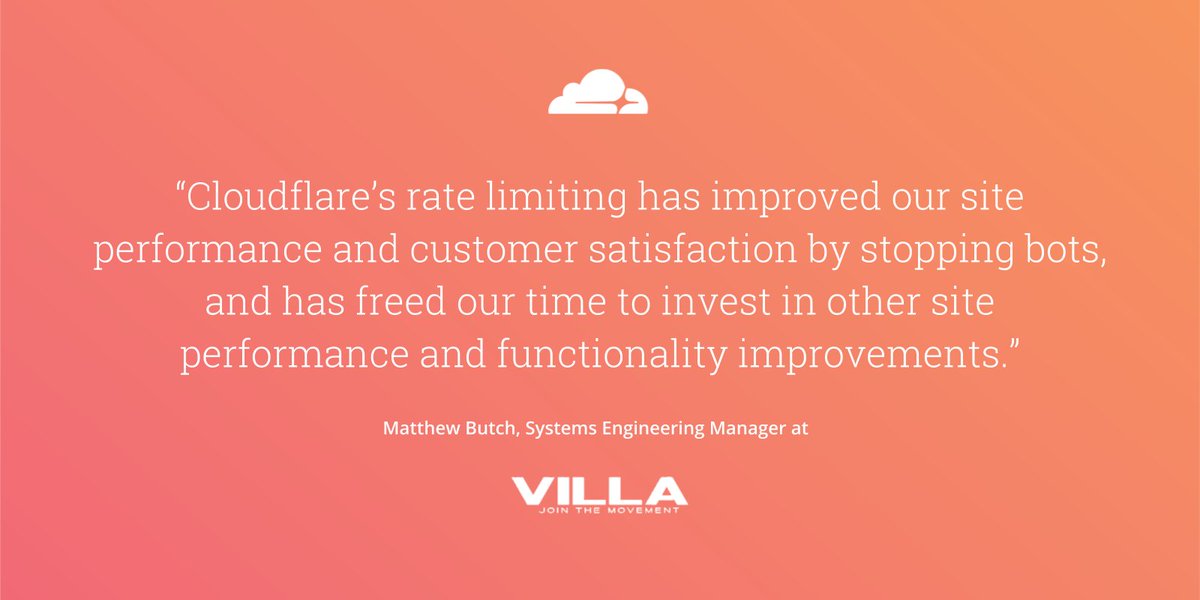 “Cloudflare’s rate limiting has improved our site performance and customer satisfaction by stopping bots, and has freed our time to invest in other site performance and functionality improvements.”

Matthew Butch, Systems Engineering Manager at

VILLA
JOIN THE MOVEMENT